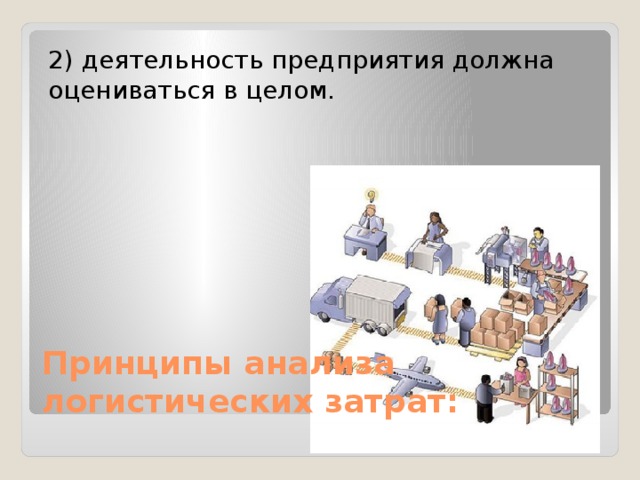 2) деятельность предприятия должна оцениваться в целом.

Принципы анализа логистических затрат: